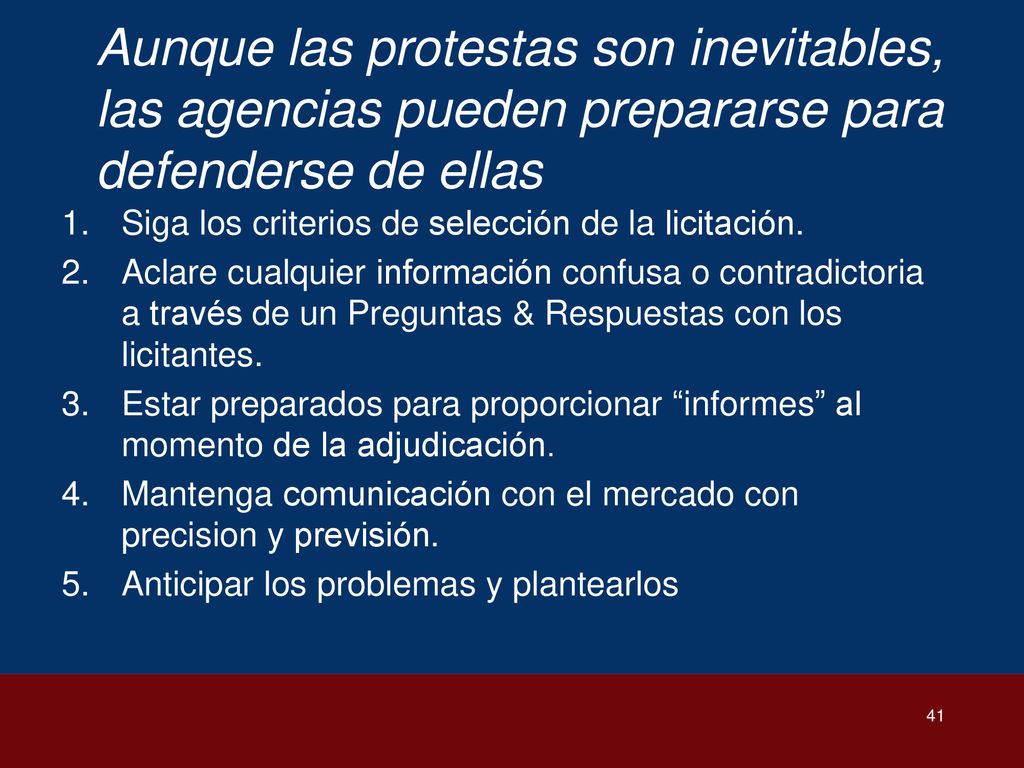 Aunque las protestas son inevitables, las agencias pueden prepararse para defenderse de ellas

1. Siga los criterios de selección de la licitación.
2. Aclare cualquier información confusa o contradictoria a través de un Preguntas & Respuestas con los licitantes.
3. Estar preparados para proporcionar “informes” al momento de la adjudicación.
4. Mantenga comunicación con el mercado con precision y previsión.
5. Anticipar los problemas y plantearlos

41